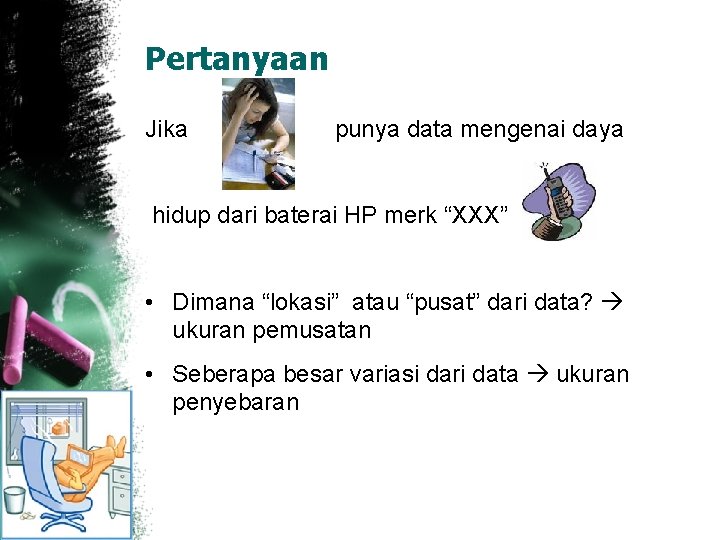 Pertanyaan

Jika punya data mengenai daya

hidup dari baterai HP merk “XXX”

• Dimana “lokasi” atau “pusat” dari data? → ukuran pemusatan

• Seberapa besar variasi dari data → ukuran penyebaran